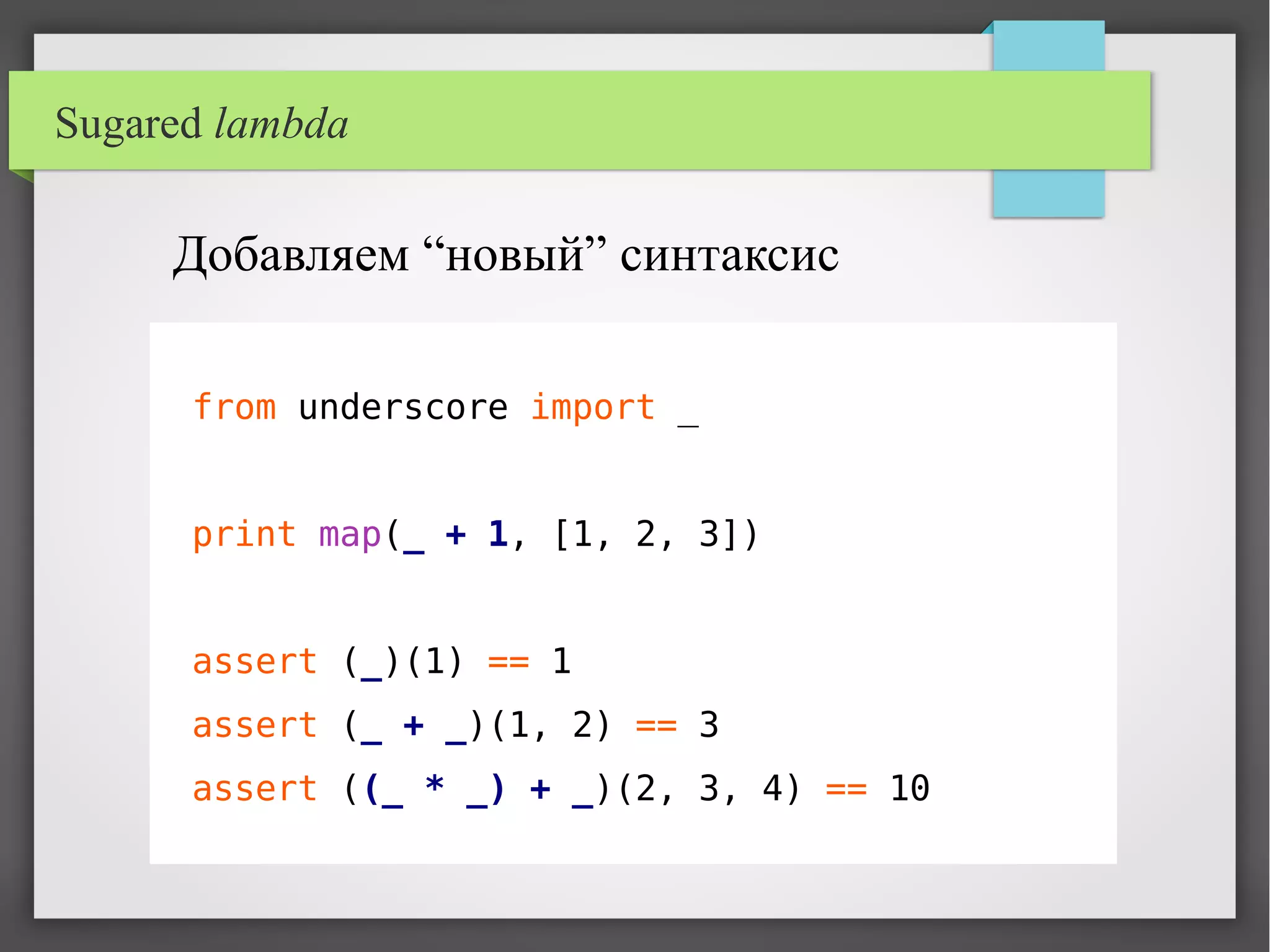 Sugared lambda

Добавляем “новый” синтаксис

from underscore import _

print map(_ + 1, [1, 2, 3])

assert (_)(1) == 1
assert (_ + _)(1, 2) == 3
assert ((_ * _) + _)(2, 3, 4) == 10